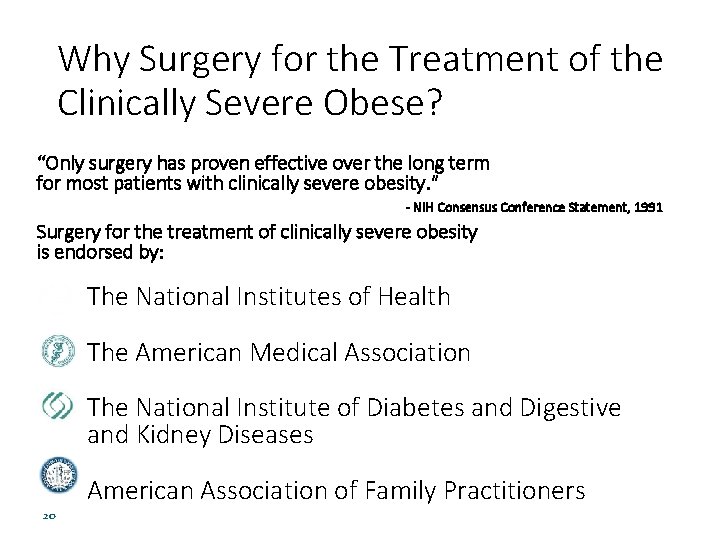 Why Surgery for the Treatment of the Clinically Severe Obese?

"Only surgery has proven effective over the long term for most patients with clinically severe obesity."

- NIH Consensus Conference Statement, 1991

Surgery for the treatment of clinically severe obesity is endorsed by:

The National Institutes of Health

The American Medical Association

The National Institute of Diabetes and Digestive and Kidney Diseases

American Association of Family Practitioners

20